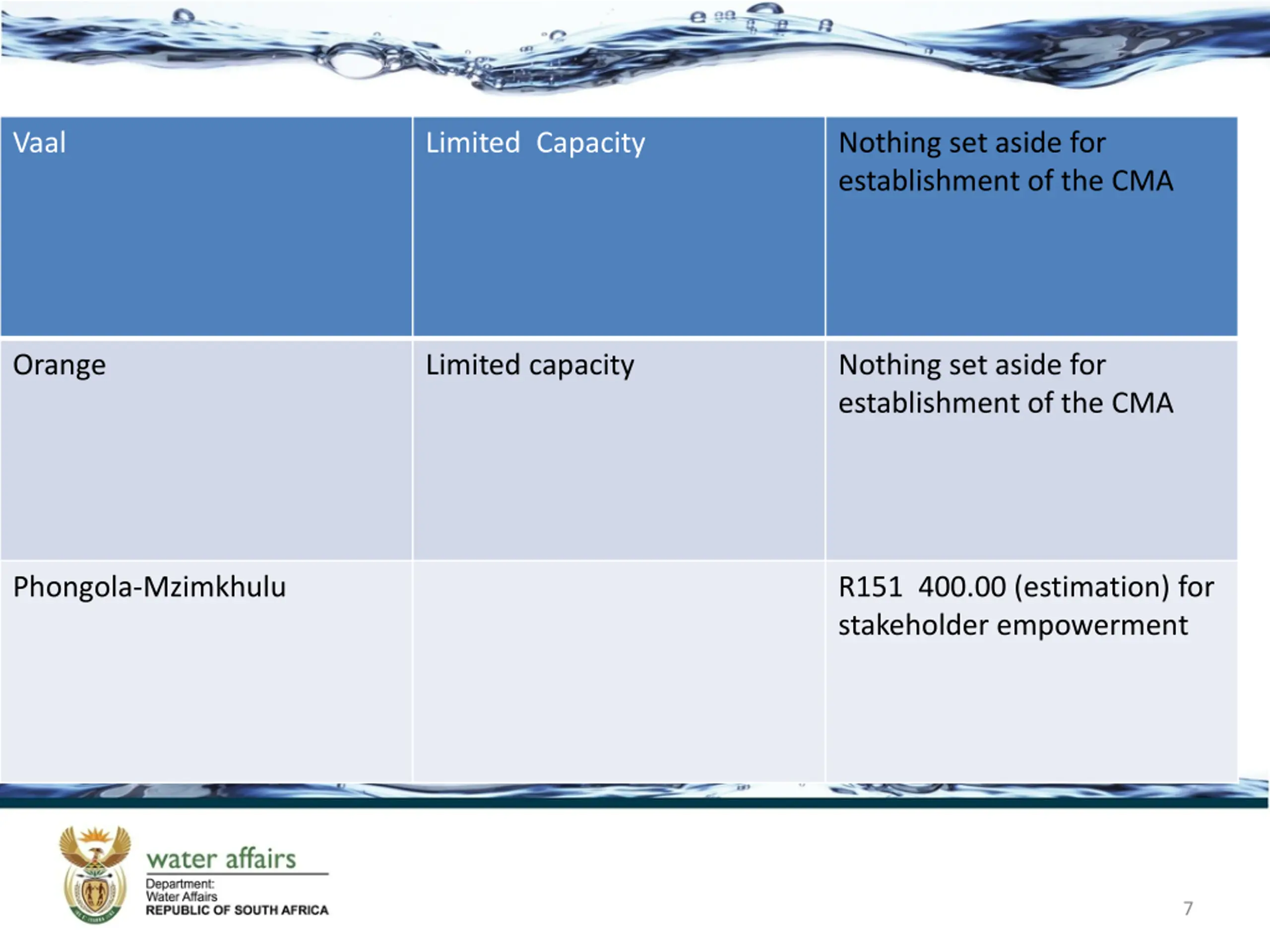 | Vaal | Limited Capacity | Nothing set aside for establishment of the CMA |
|---|---|---|
| Orange | Limited capacity | Nothing set aside for establishment of the CMA |
| Phongola-Mzimkhulu | | R151 400.00 (estimation) for stakeholder empowerment |

water affairs
Department:
Water Affairs
REPUBLIC OF SOUTH AFRICA

7